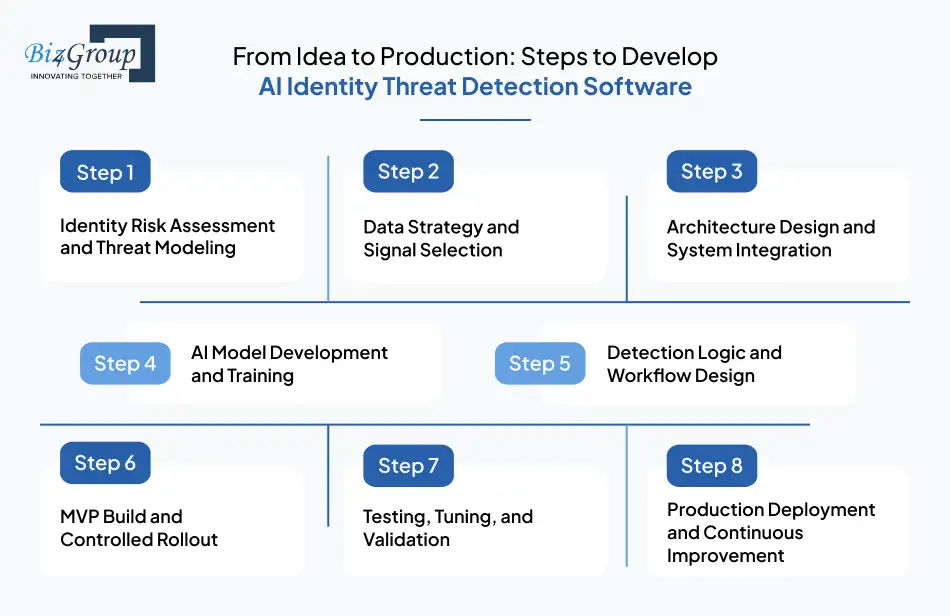 Biz4Group
INNOVATING TOGETHER

From Idea to Production: Steps to Develop
AI Identity Threat Detection Software

Step 1
Identity Risk Assessment and Threat Modeling

Step 2
Data Strategy and Signal Selection

Step 3
Architecture Design and System Integration

Step 4
AI Model Development and Training

Step 5
Detection Logic and Workflow Design

Step 6
MVP Build and Controlled Rollout

Step 7
Testing, Tuning, and Validation

Step 8
Production Deployment and Continuous Improvement